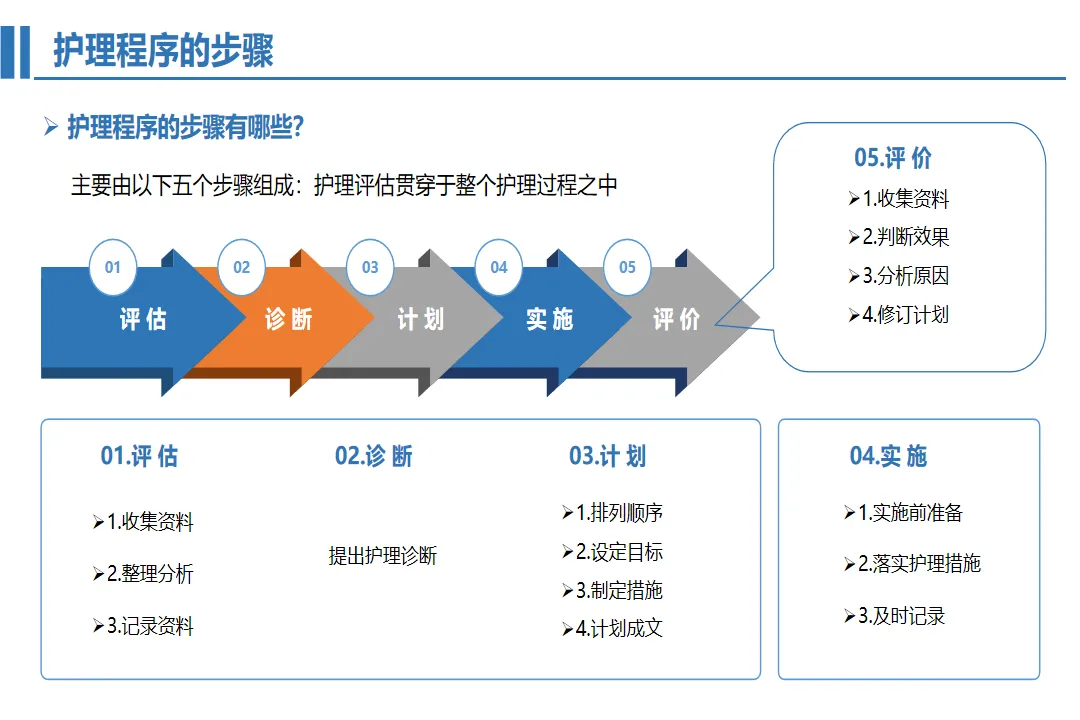 护理程序的步骤

➢ 护理程序的步骤有哪些?

主要由以下五个步骤组成：护理评估贯穿于整个护理过程之中

01 评估
02 诊断
03 计划
04 实施
05 评价

05.评价
➢1.收集资料
➢2.判断效果
➢3.分析原因
➢4.修订计划

01.评估
➢1.收集资料
➢2.整理分析
➢3.记录资料

02.诊断
提出护理诊断

03.计划
➢1.排列顺序
➢2.设定目标
➢3.制定措施
➢4.计划成文

04.实施
➢1.实施前准备
➢2.落实护理措施
➢3.及时记录